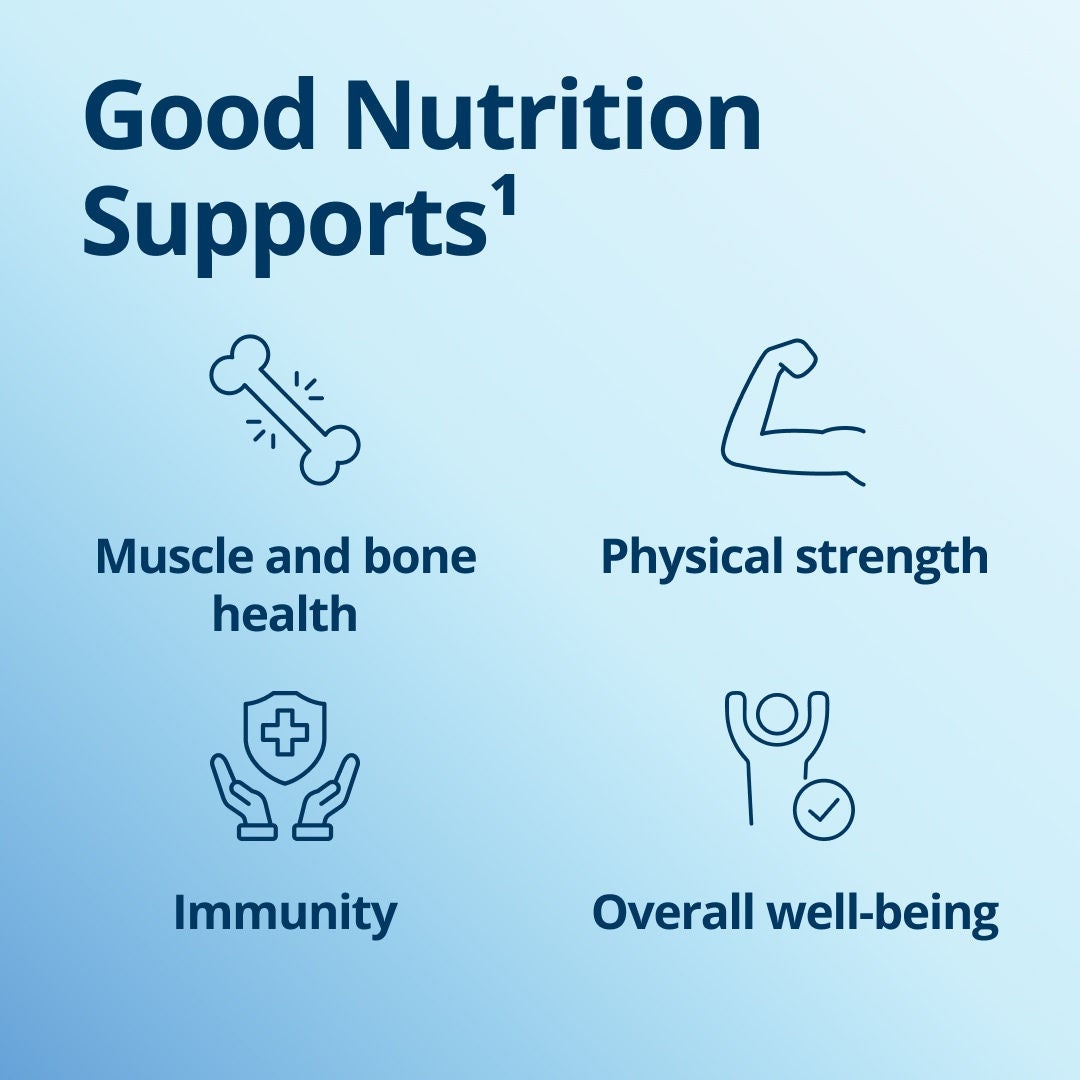 Good Nutrition Supports$^{1}$

Muscle and bone health

Physical strength

Immunity

Overall well-being